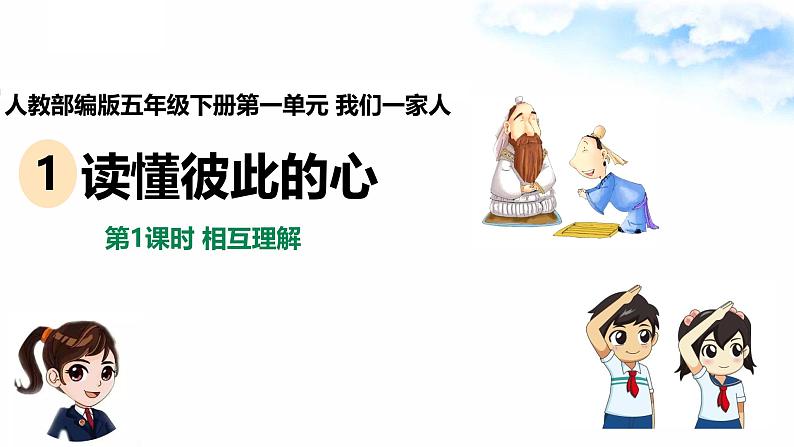 人教部编版五年级下册第一单元 我们一家人

1 读懂彼此的心

第1课时 相互理解